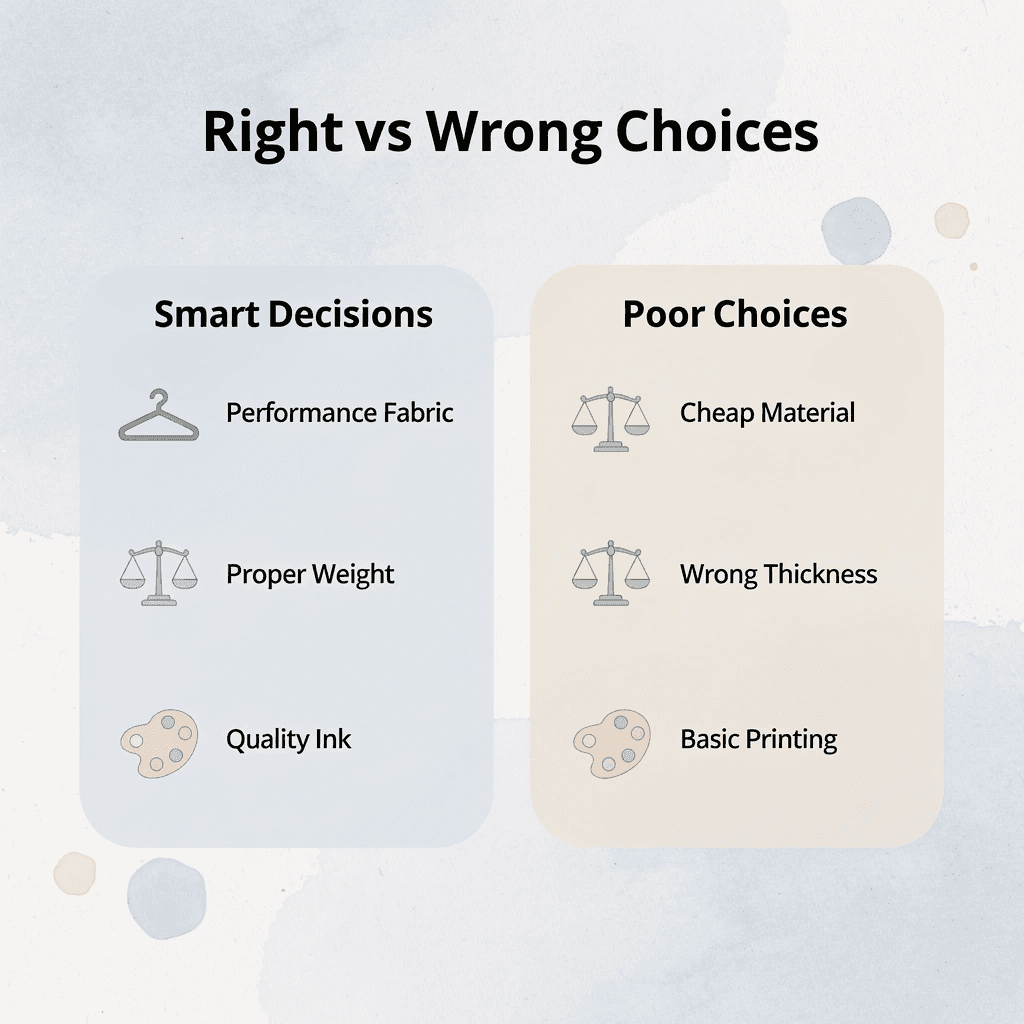 Right vs Wrong Choices

Smart Decisions

Performance Fabric

Proper Weight

Quality Ink

Poor Choices

Cheap Material

Wrong Thickness

Basic Printing